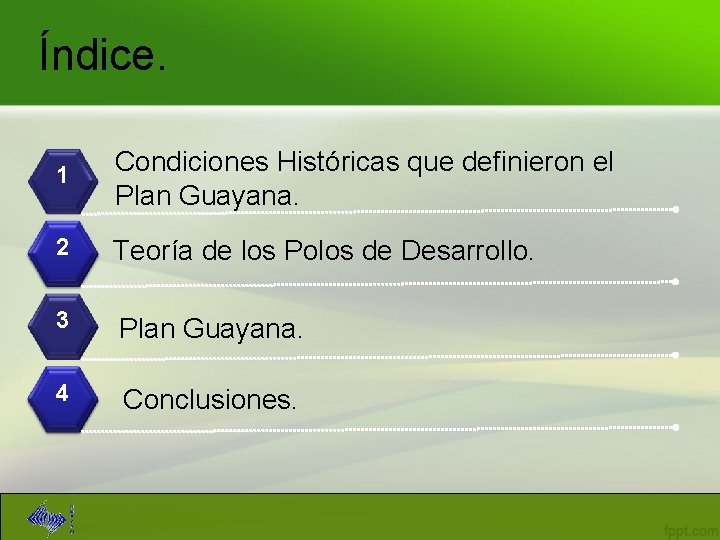 Índice.

1 Condiciones Históricas que definieron el Plan Guayana.

2 Teoría de los Polos de Desarrollo.

3 Plan Guayana.

4 Conclusiones.

fppt.com